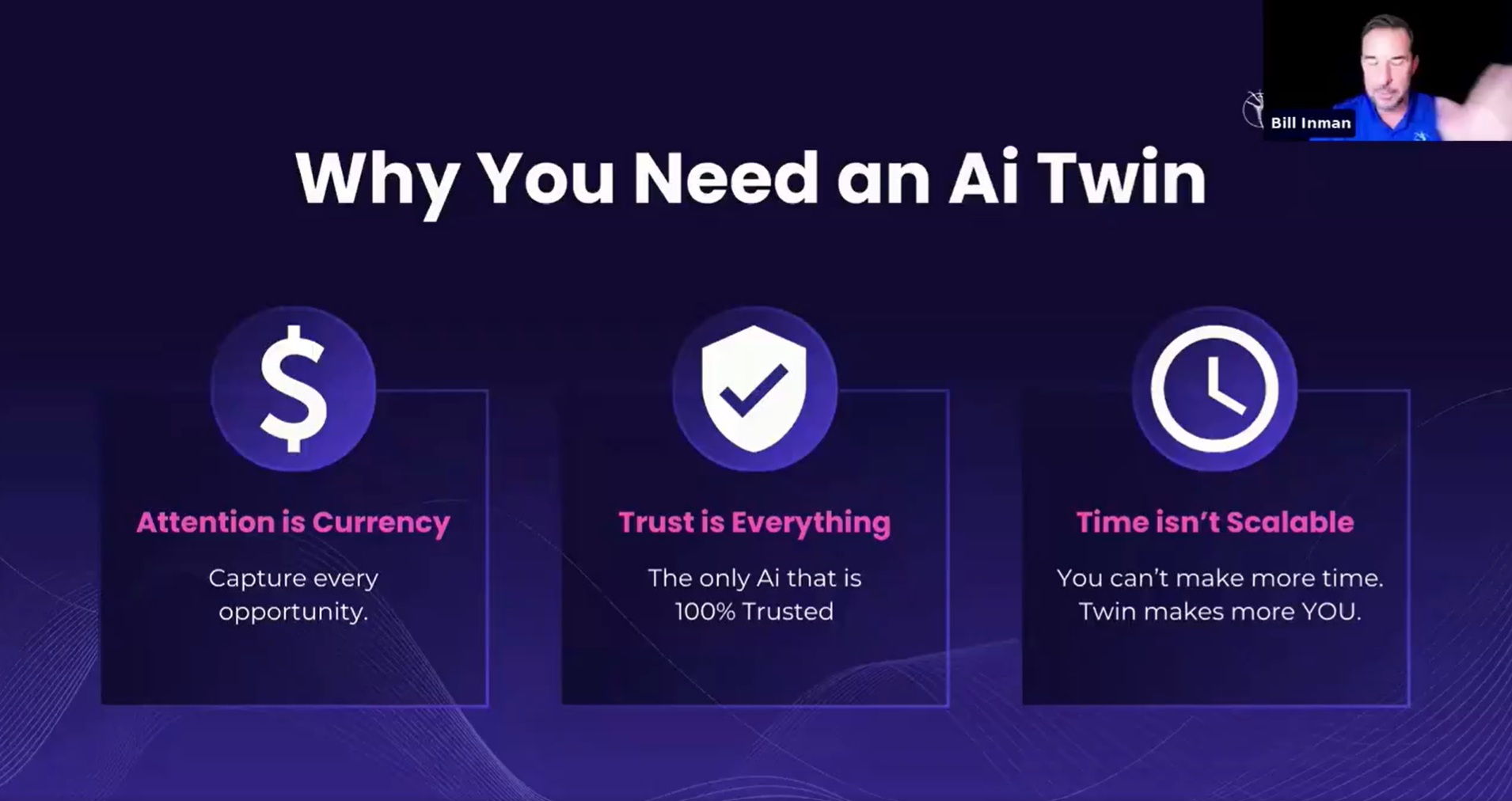 Bill Inman

Why You Need an Ai Twin

Attention is Currency

Capture every opportunity.

Trust is Everything

The only Ai that is 100% Trusted

Time isn't Scalable

You can't make more time. Twin makes more YOU.